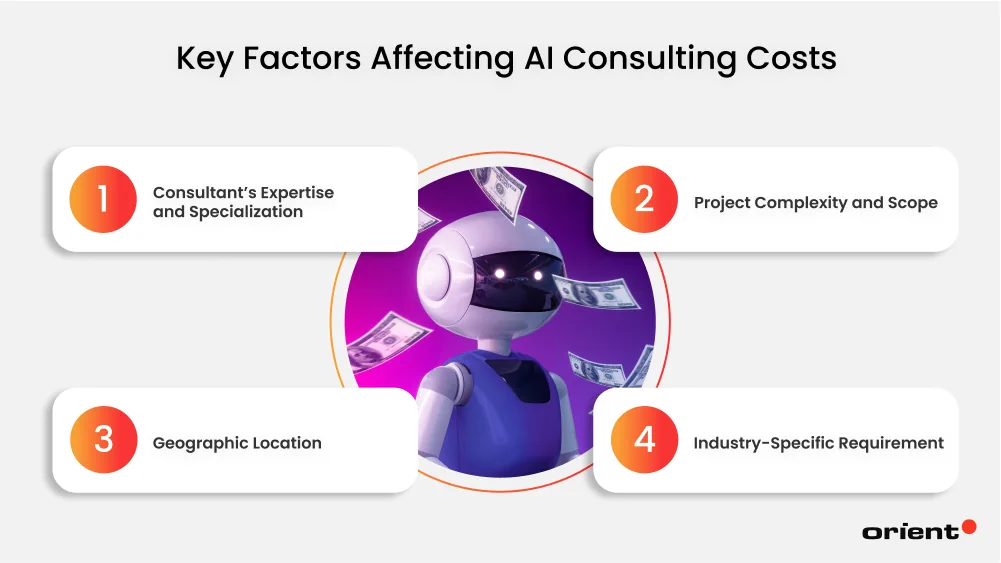 Key Factors Affecting AI Consulting Costs

1 Consultant's Expertise and Specialization

2 Project Complexity and Scope

3 Geographic Location

4 Industry-Specific Requirement

orient